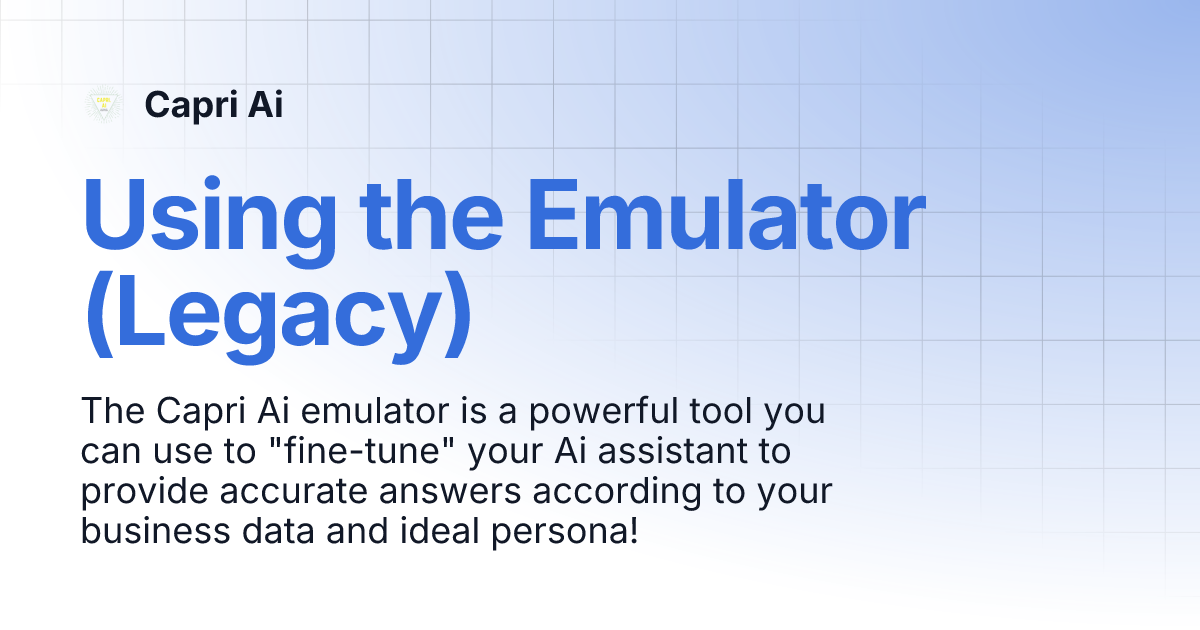 Capri Ai

Using the Emulator (Legacy)

The Capri Ai emulator is a powerful tool you can use to "fine-tune" your Ai assistant to provide accurate answers according to your business data and ideal persona!